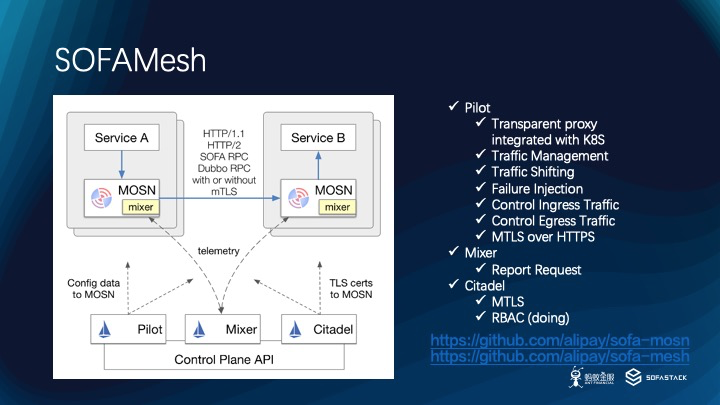 SOFAMesh

Service A

MOSN
mixer

HTTP/1.1
HTTP/2
SOFA RPC
Dubbo RPC
with or without
mTLS

Service B

MOSN
mixer

telemetry

Config data
to MOSN

TLS certs
to MOSN

Pilot

Mixer

Citadel

Control Plane API

✓ Pilot
✓ Transparent proxy integrated with K8S
✓ Traffic Management
✓ Traffic Shifting
✓ Failure Injection
✓ Control Ingress Traffic
✓ Control Egress Traffic
✓ MTLS over HTTPS
✓ Mixer
✓ Report Request
✓ Citadel
✓ MTLS
✓ RBAC (doing)

https://github.com/alipay/sofa-mosn
https://github.com/alipay/sofa-mesh

蚂蚁金服
ANT FINANCIAL

SOFASTACK